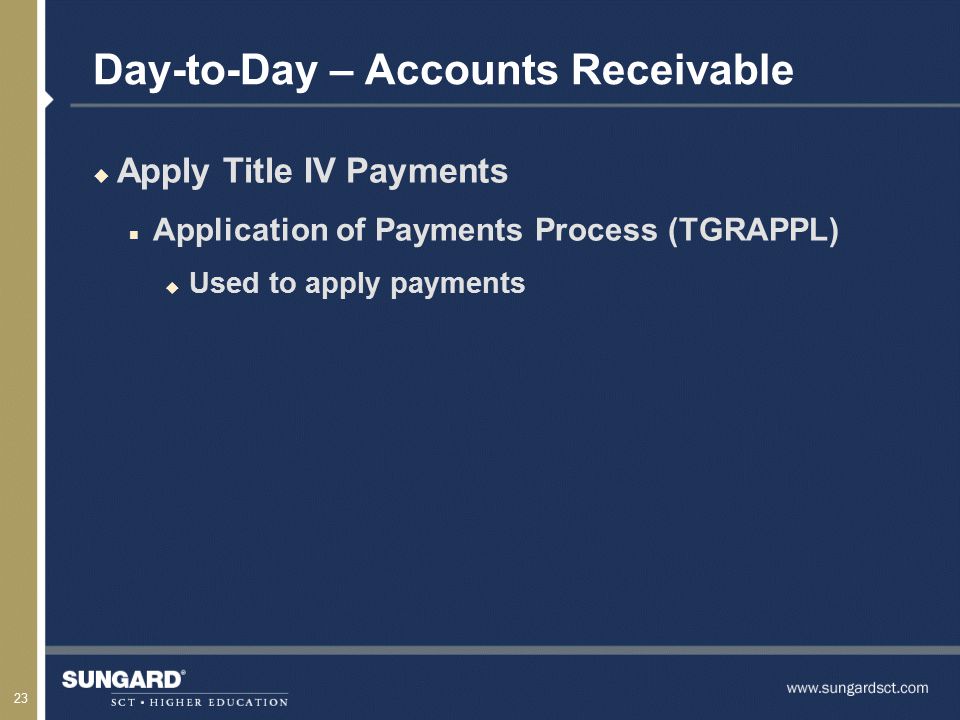 Day-to-Day – Accounts Receivable

Apply Title IV Payments

Application of Payments Process (TGRAPPL)

Used to apply payments

23

SUNGARD®
SCT • HIGHER EDUCATION

www.sungardsct.com